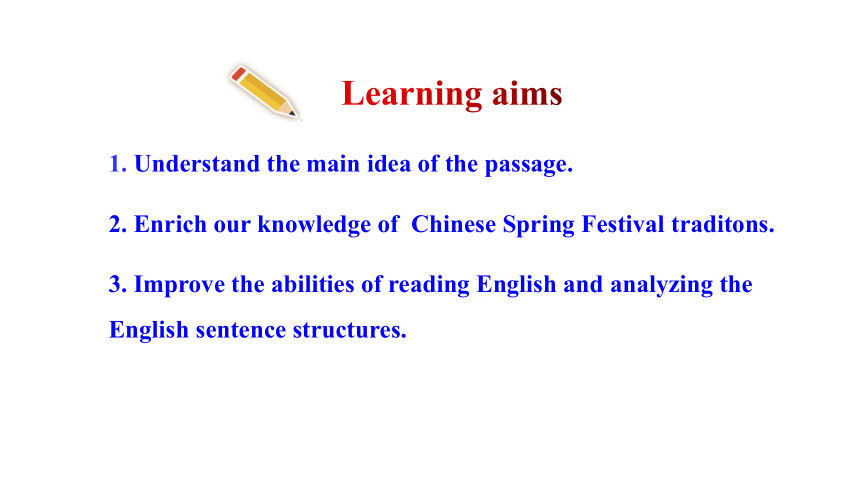 Learning aims

1. Understand the main idea of the passage.

2. Enrich our knowledge of Chinese Spring Festival traditons.

3. Improve the abilities of reading English and analyzing the English sentence structures.